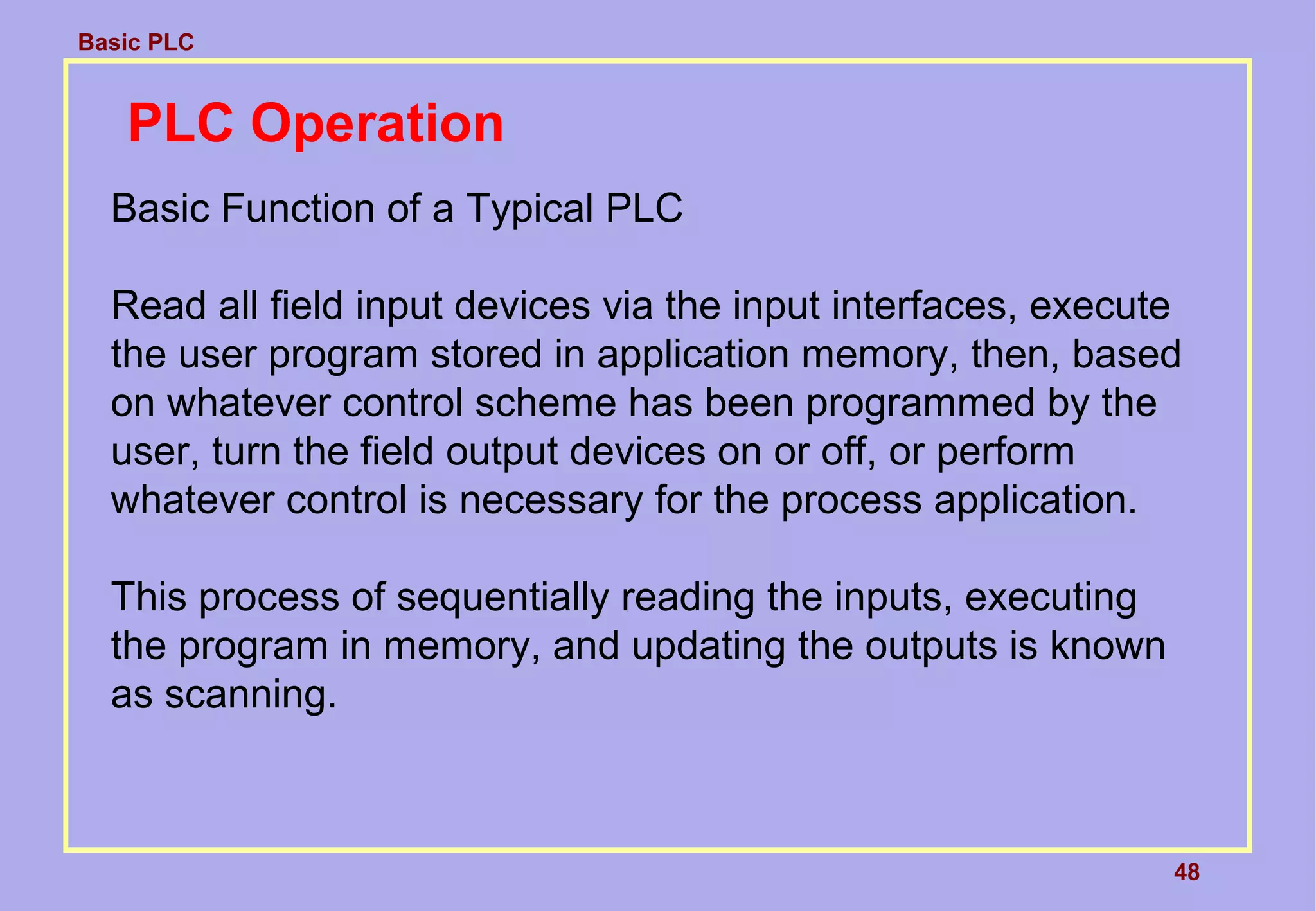 Basic PLC

PLC Operation

Basic Function of a Typical PLC

Read all field input devices via the input interfaces, execute the user program stored in application memory, then, based on whatever control scheme has been programmed by the user, turn the field output devices on or off, or perform whatever control is necessary for the process application.

This process of sequentially reading the inputs, executing the program in memory, and updating the outputs is known as scanning.

48